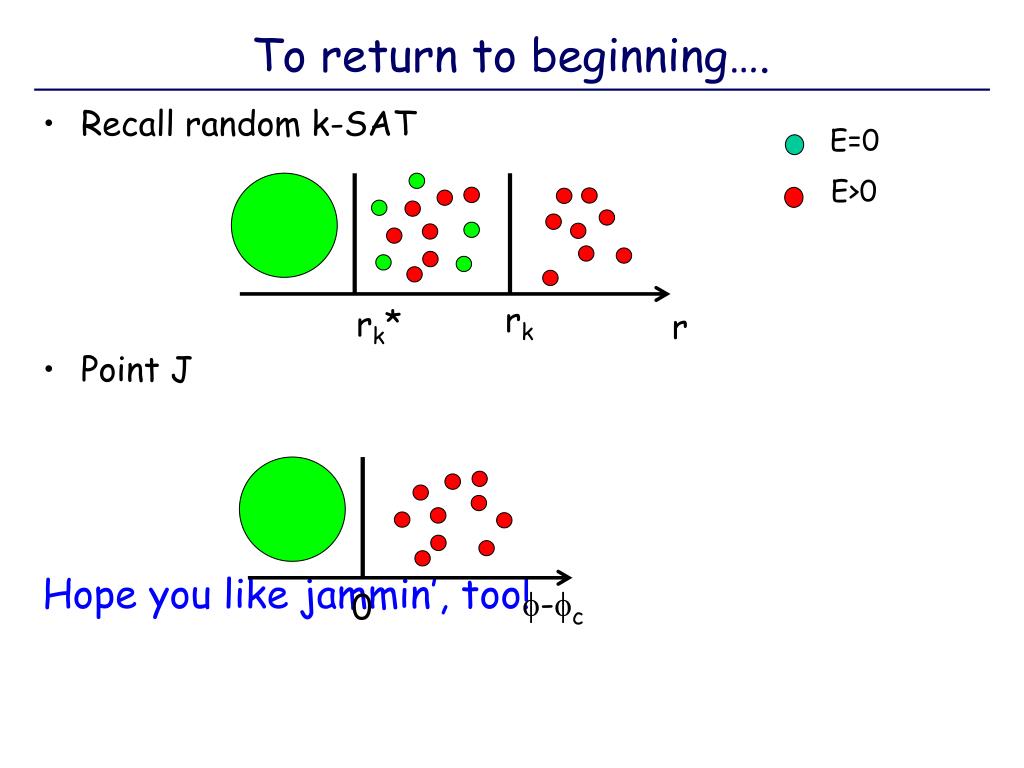 To return to beginning….

• Recall random k-SAT

E=0

E>0

$r_k$*

$r_k$

r

• Point J

Hope you like jammin', too!

0

$\phi$-$\phi_c$